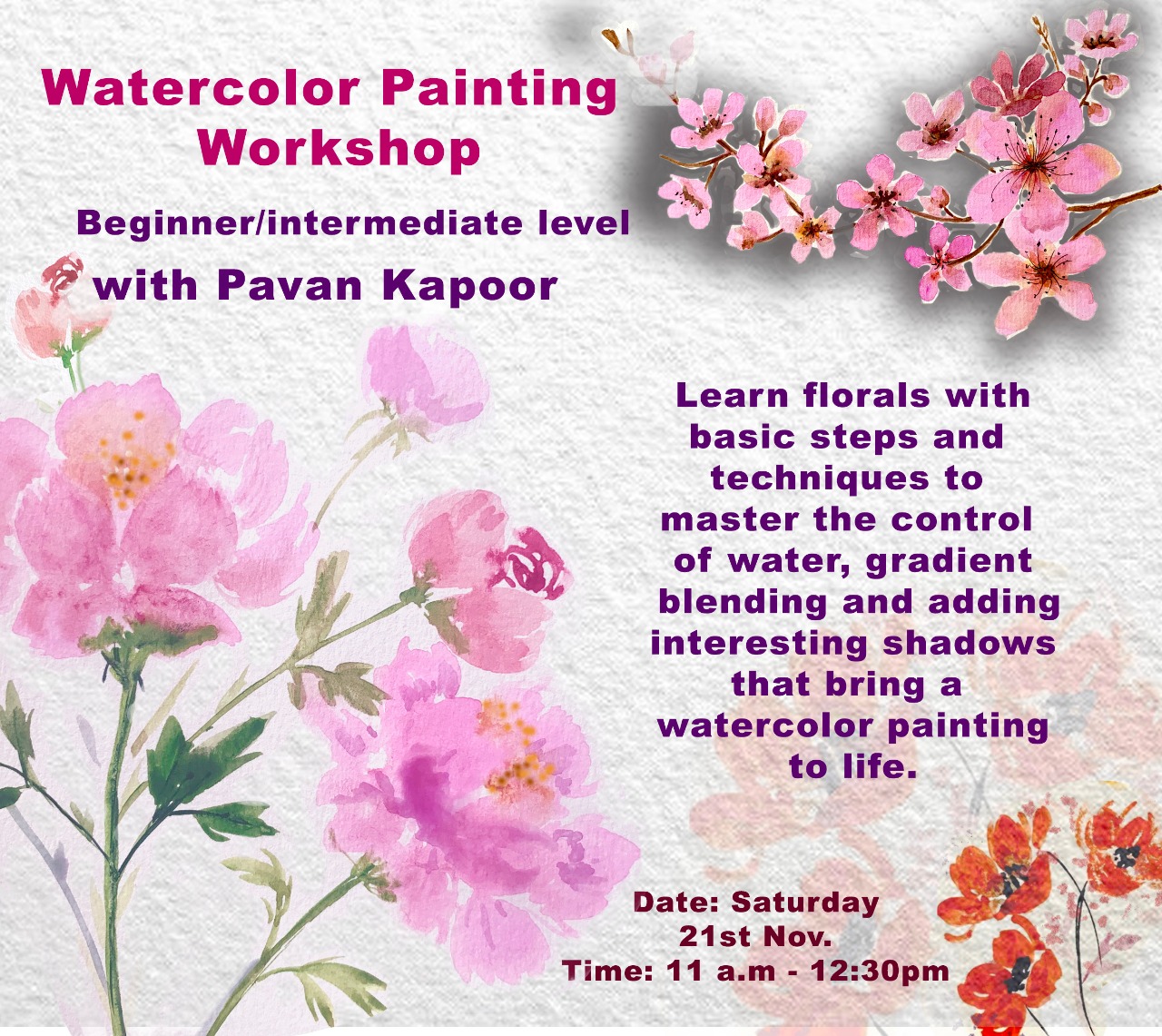 Watercolor Painting Workshop

Beginner/intermediate level

with Pavan Kapoor

Learn florals with basic steps and techniques to master the control of water, gradient blending and adding interesting shadows that bring a watercolor painting to life.

Date: Saturday
21st Nov.
Time: 11 a.m - 12:30pm